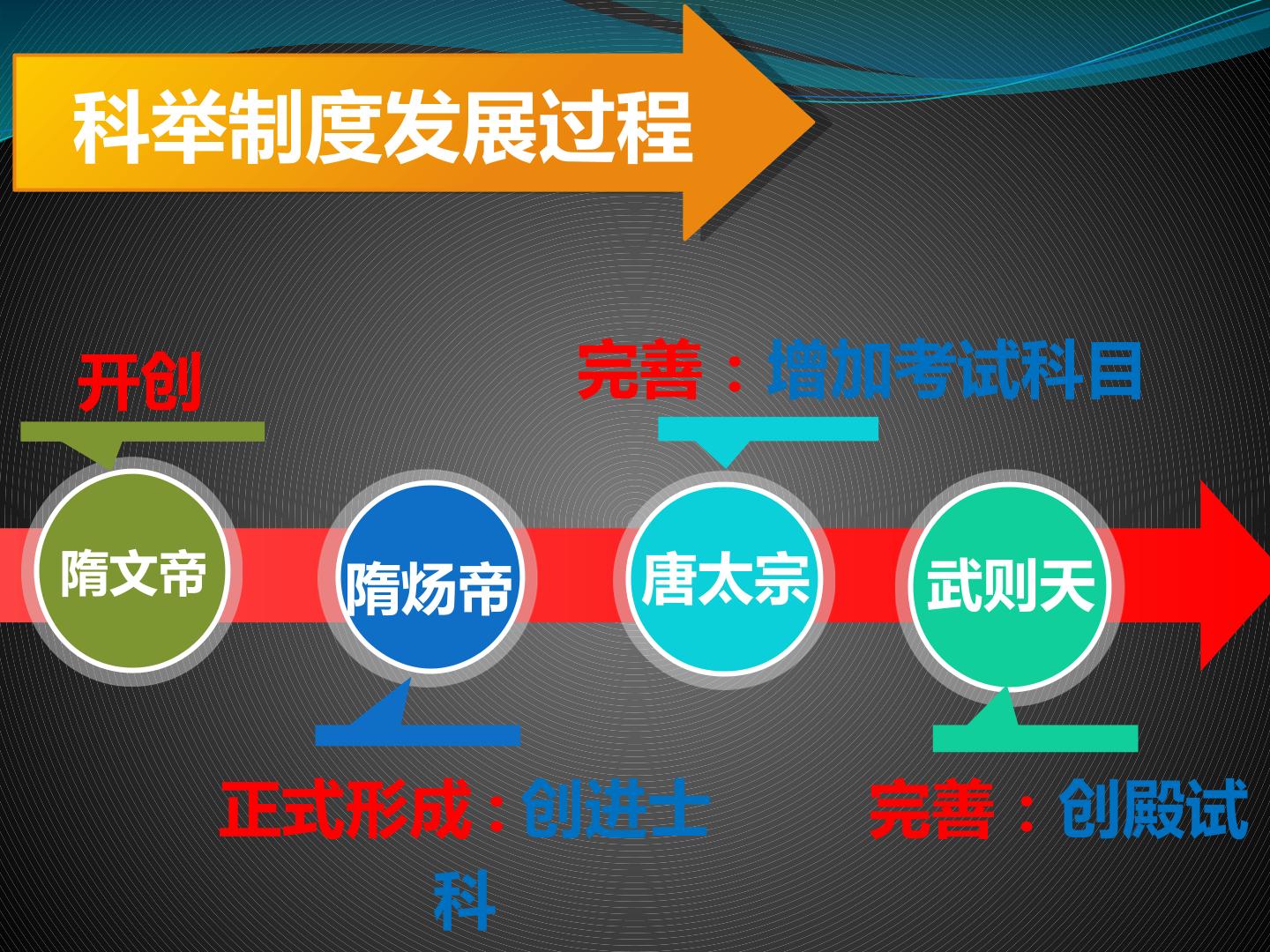 科举制度发展过程

开创

完善：增加考试科目

隋文帝

隋炀帝

唐太宗

武则天

正式形成：创进士科

完善：创殿试